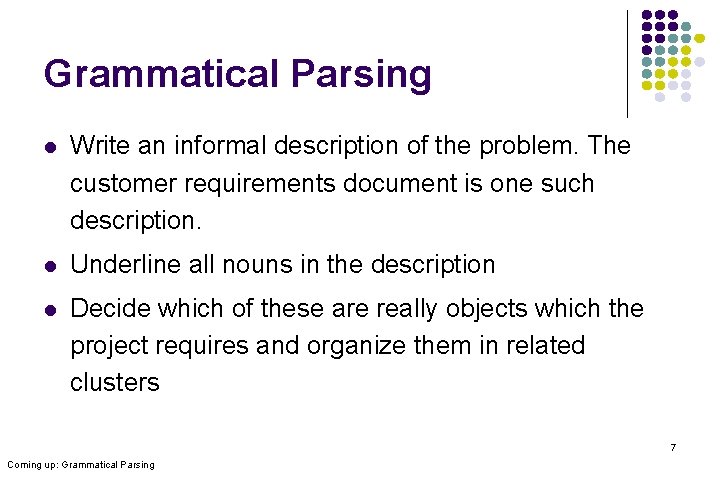 Grammatical Parsing

- Write an informal description of the problem. The customer requirements document is one such description.
- Underline all nouns in the description
- Decide which of these are really objects which the project requires and organize them in related clusters

7

Coming up: Grammatical Parsing